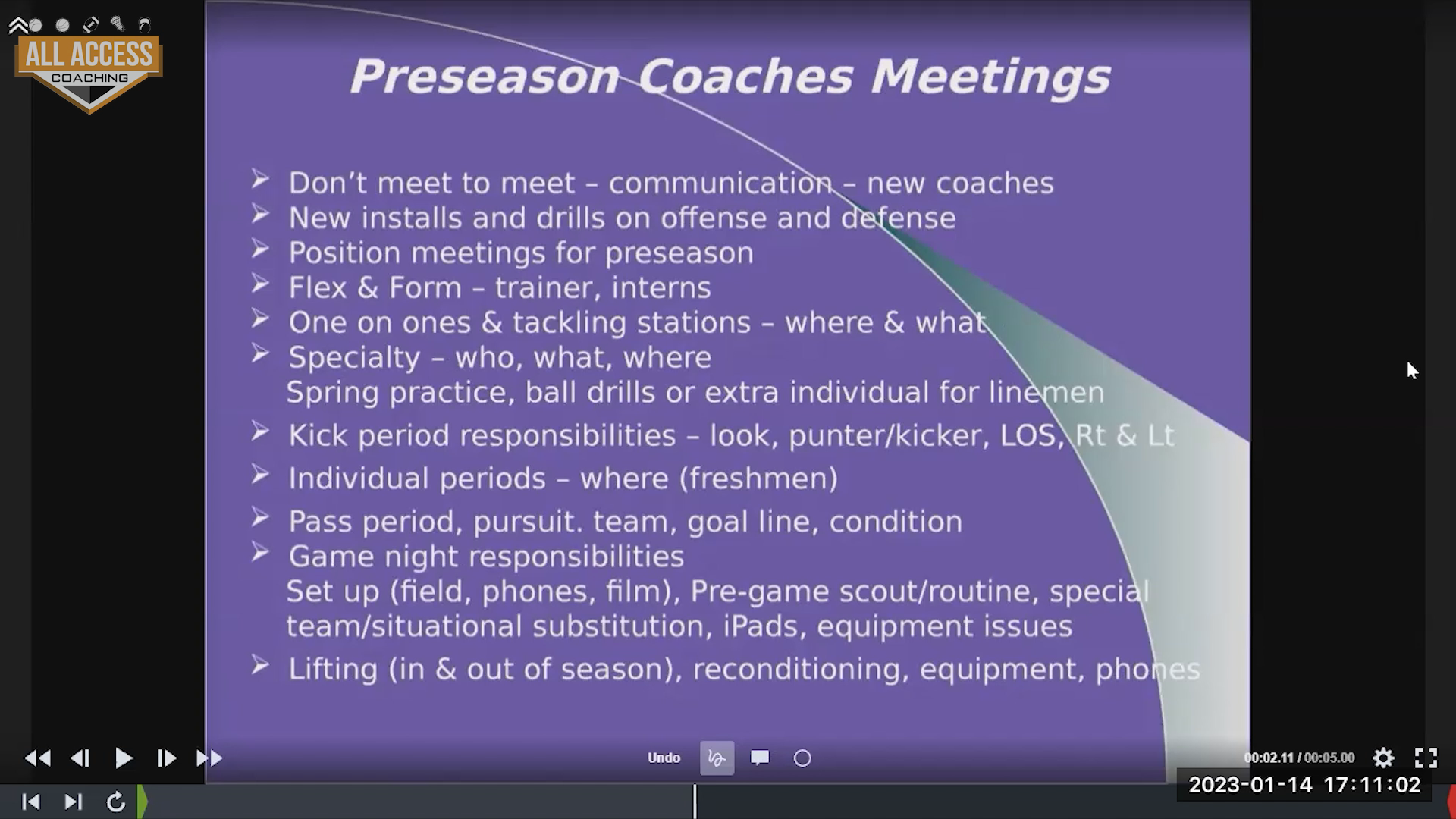 ALL ACCESS
COACHING

Preseason Coaches Meetings

➢ Don't meet to meet – communication – new coaches
➢ New installs and drills on offense and defense
➢ Position meetings for preseason
➢ Flex & Form – trainer, interns
➢ One on ones & tackling stations – where & what
➢ Specialty – who, what, where
Spring practice, ball drills or extra individual for linemen
➢ Kick period responsibilities – look, punter/kicker, LOS, Rt & Lt
➢ Individual periods – where (freshmen)
➢ Pass period, pursuit. team, goal line, condition
➢ Game night responsibilities
Set up (field, phones, film), Pre-game scout/routine, special team/situational substitution, iPads, equipment issues
➢ Lifting (in & out of season), reconditioning, equipment, phones

Undo

00:02.11 / 00:05.00

2023-01-14 17:11:02